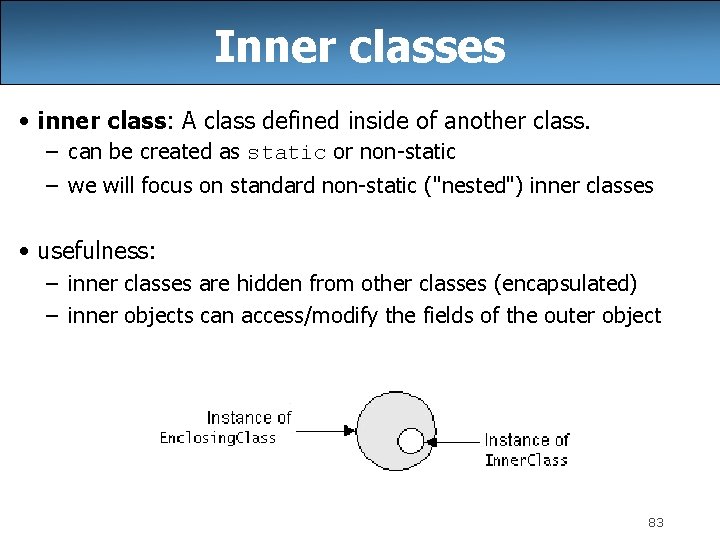 Inner classes

• inner class: A class defined inside of another class.
– can be created as static or non-static
– we will focus on standard non-static ("nested") inner classes

• usefulness:
– inner classes are hidden from other classes (encapsulated)
– inner objects can access/modify the fields of the outer object

Instance of EnclosingClass

Instance of InnerClass

83